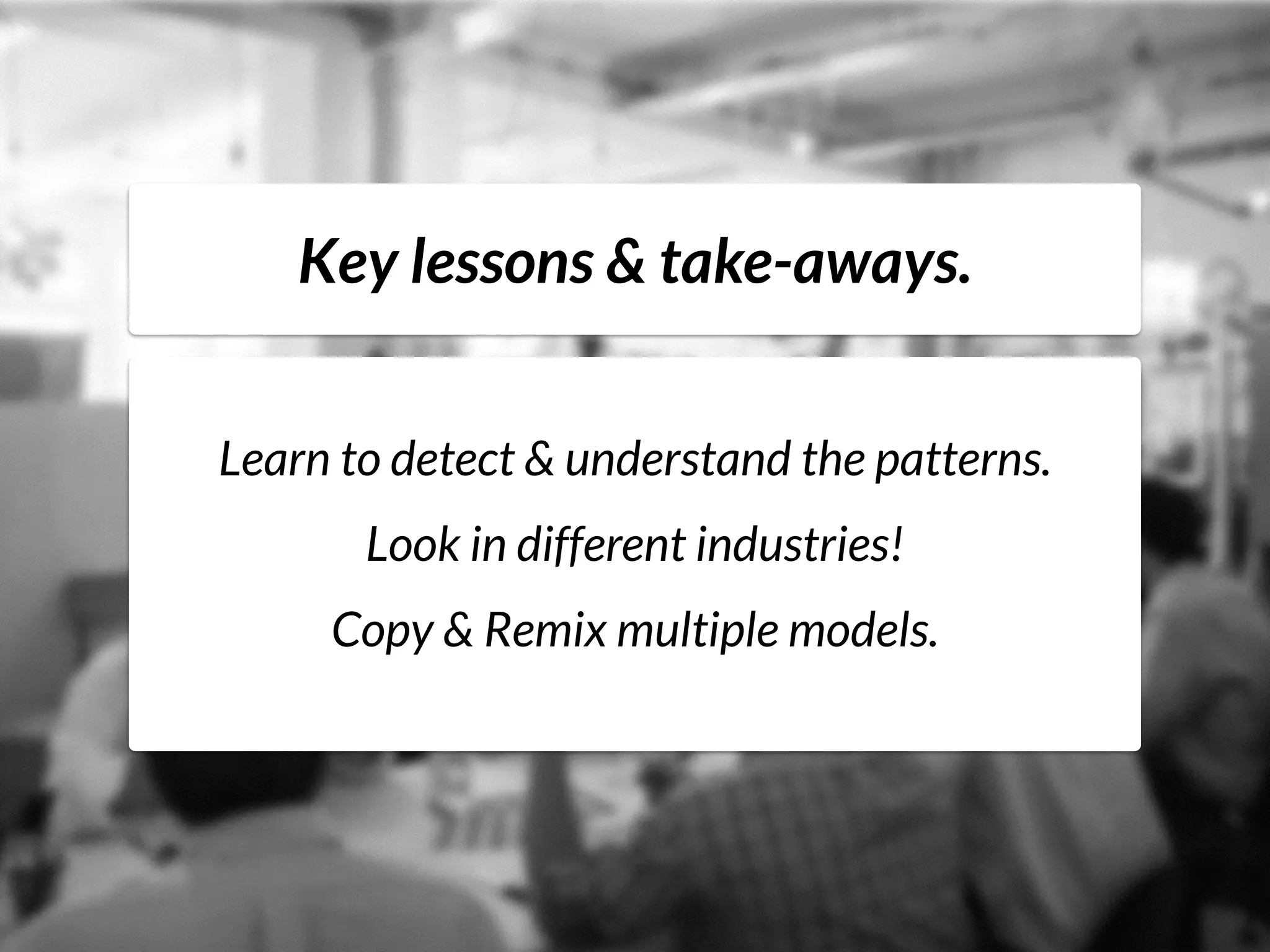 Key lessons & take-aways.

Learn to detect & understand the patterns.

Look in different industries!

Copy & Remix multiple models.